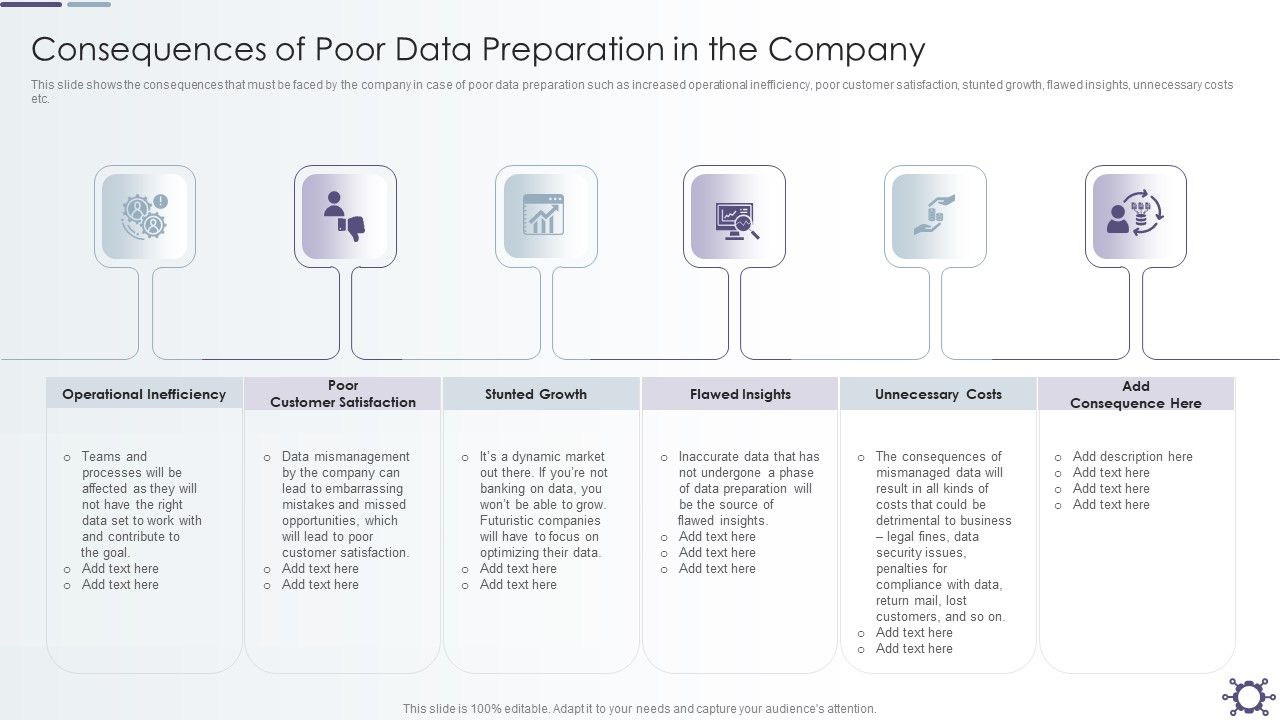 Consequences of Poor Data Preparation in the Company

This slide shows the consequences that must be faced by the company in case of poor data preparation such as increased operational inefficiency, poor customer satisfaction, stunted growth, flawed insights, unnecessary costs etc.

Operational Inefficiency

o Teams and processes will be affected as they will not have the right data set to work with and contribute to the goal.
o Add text here
o Add text here

Poor Customer Satisfaction

o Data mismanagement by the company can lead to embarrassing mistakes and missed opportunities, which will lead to poor customer satisfaction.
o Add text here
o Add text here

Stunted Growth

o It's a dynamic market out there. If you're not banking on data, you won't be able to grow. Futuristic companies will have to focus on optimizing their data.
o Add text here
o Add text here

Flawed Insights

o Inaccurate data that has not undergone a phase of data preparation will be the source of flawed insights.
o Add text here
o Add text here
o Add text here

Unnecessary Costs

o The consequences of mismanaged data will result in all kinds of costs that could be detrimental to business – legal fines, data security issues, penalties for compliance with data, return mail, lost customers, and so on.
o Add text here
o Add text here

Add Consequence Here

o Add description here
o Add text here
o Add text here
o Add text here

This slide is 100% editable. Adapt it to your needs and capture your audience's attention.